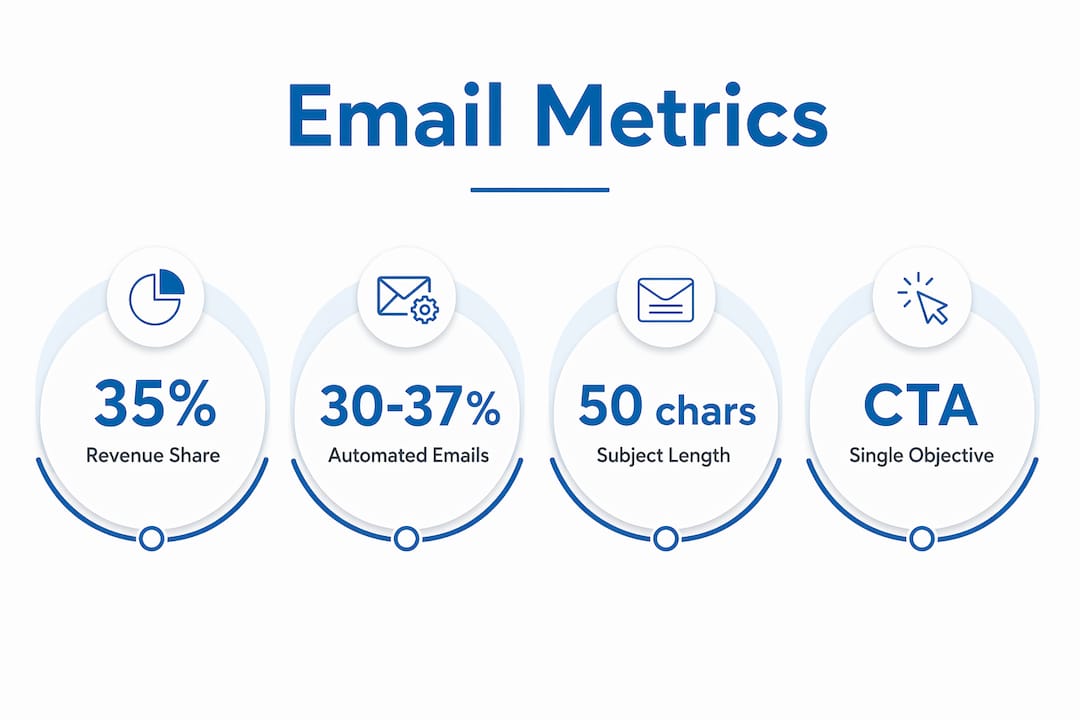 Email Metrics

35%
Revenue Share

30-37%
Automated Emails

50 chars
Subject Length

CTA
Single Objective